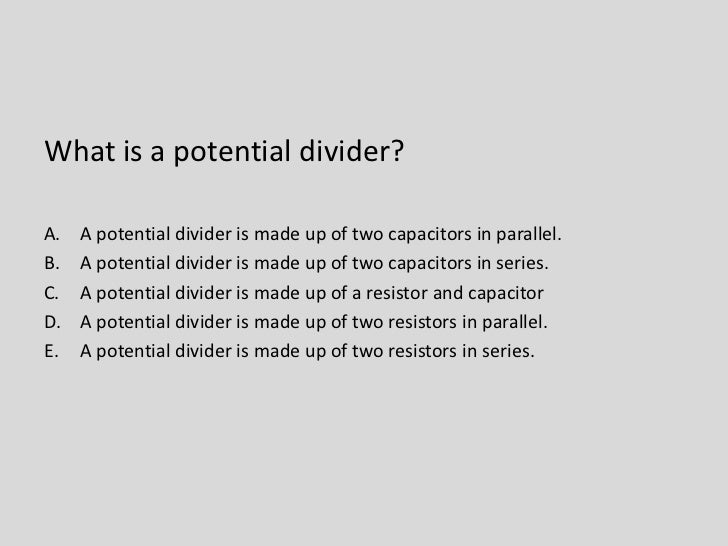 What is a potential divider?

A. A potential divider is made up of two capacitors in parallel.
B. A potential divider is made up of two capacitors in series.
C. A potential divider is made up of a resistor and capacitor
D. A potential divider is made up of two resistors in parallel.
E. A potential divider is made up of two resistors in series.